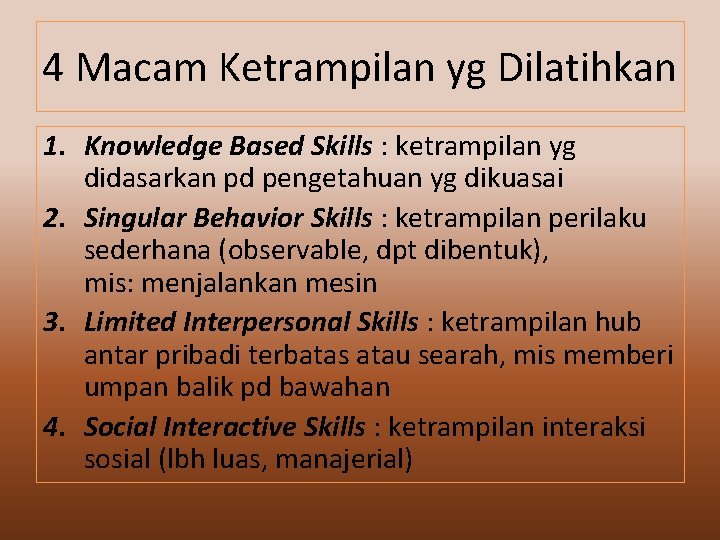 4 Macam Ketrampilan yg Dilatihkan

1. Knowledge Based Skills : ketrampilan yg didasarkan pd pengetahuan yg dikuasai
2. Singular Behavior Skills : ketrampilan perilaku sederhana (observable, dpt dibentuk), mis: menjalankan mesin
3. Limited Interpersonal Skills : ketrampilan hub antar pribadi terbatas atau searah, mis memberi umpan balik pd bawahan
4. Social Interactive Skills : ketrampilan interaksi sosial (lbh luas, manajerial)